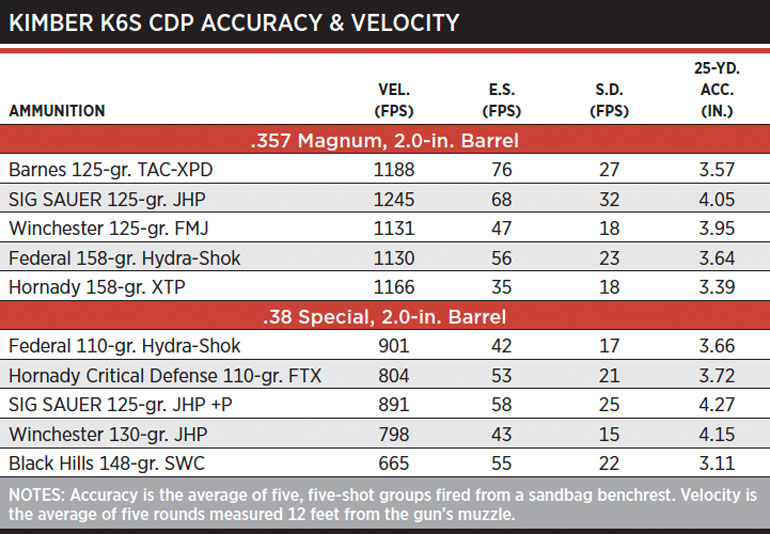 KIMBER K6S CDP ACCURACY & VELOCITY

| AMMUNITION | VEL. (FPS) | E.S. (FPS) | S.D. (FPS) | 25-YD. ACC. (IN.) |
|---|---|---|---|---|
| .357 Magnum, 2.0-in. Barrel | | | | |
| Barnes 125-gr. TAC-XPD | 1188 | 76 | 27 | 3.57 |
| SIG SAUER 125-gr. JHP | 1245 | 68 | 32 | 4.05 |
| Winchester 125-gr. FMJ | 1131 | 47 | 18 | 3.95 |
| Federal 158-gr. Hydra-Shok | 1130 | 56 | 23 | 3.64 |
| Hornady 158-gr. XTP | 1166 | 35 | 18 | 3.39 |
| .38 Special, 2.0-in. Barrel | | | | |
| Federal 110-gr. Hydra-Shok | 901 | 42 | 17 | 3.66 |
| Hornady Critical Defense 110-gr. FTX | 804 | 53 | 21 | 3.72 |
| SIG SAUER 125-gr. JHP +P | 891 | 58 | 25 | 4.27 |
| Winchester 130-gr. JHP | 798 | 43 | 15 | 4.15 |
| Black Hills 148-gr. SWC | 665 | 55 | 22 | 3.11 |

NOTES: Accuracy is the average of five, five-shot groups fired from a sandbag benchrest. Velocity is the average of five rounds measured 12 feet from the gun's muzzle.